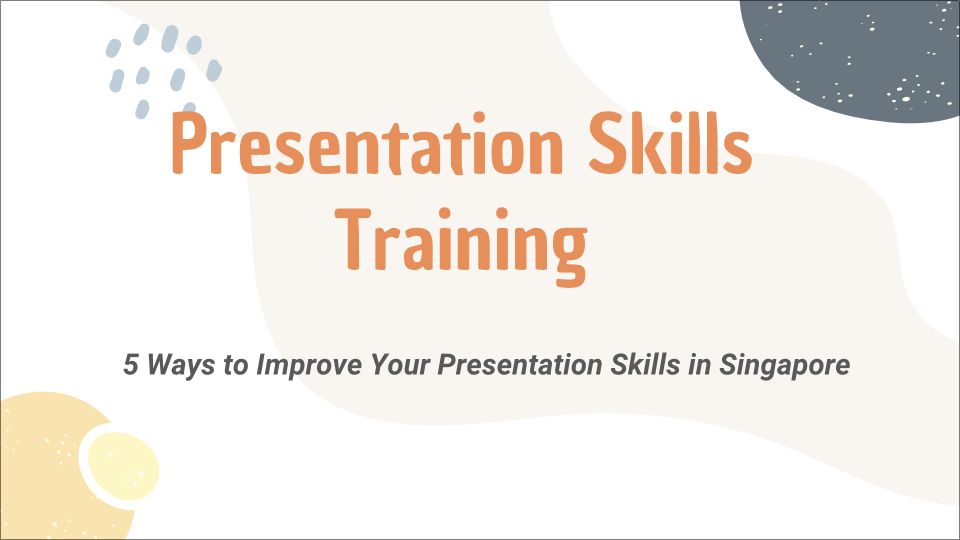 Presentation Skills Training

5 Ways to Improve Your Presentation Skills in Singapore